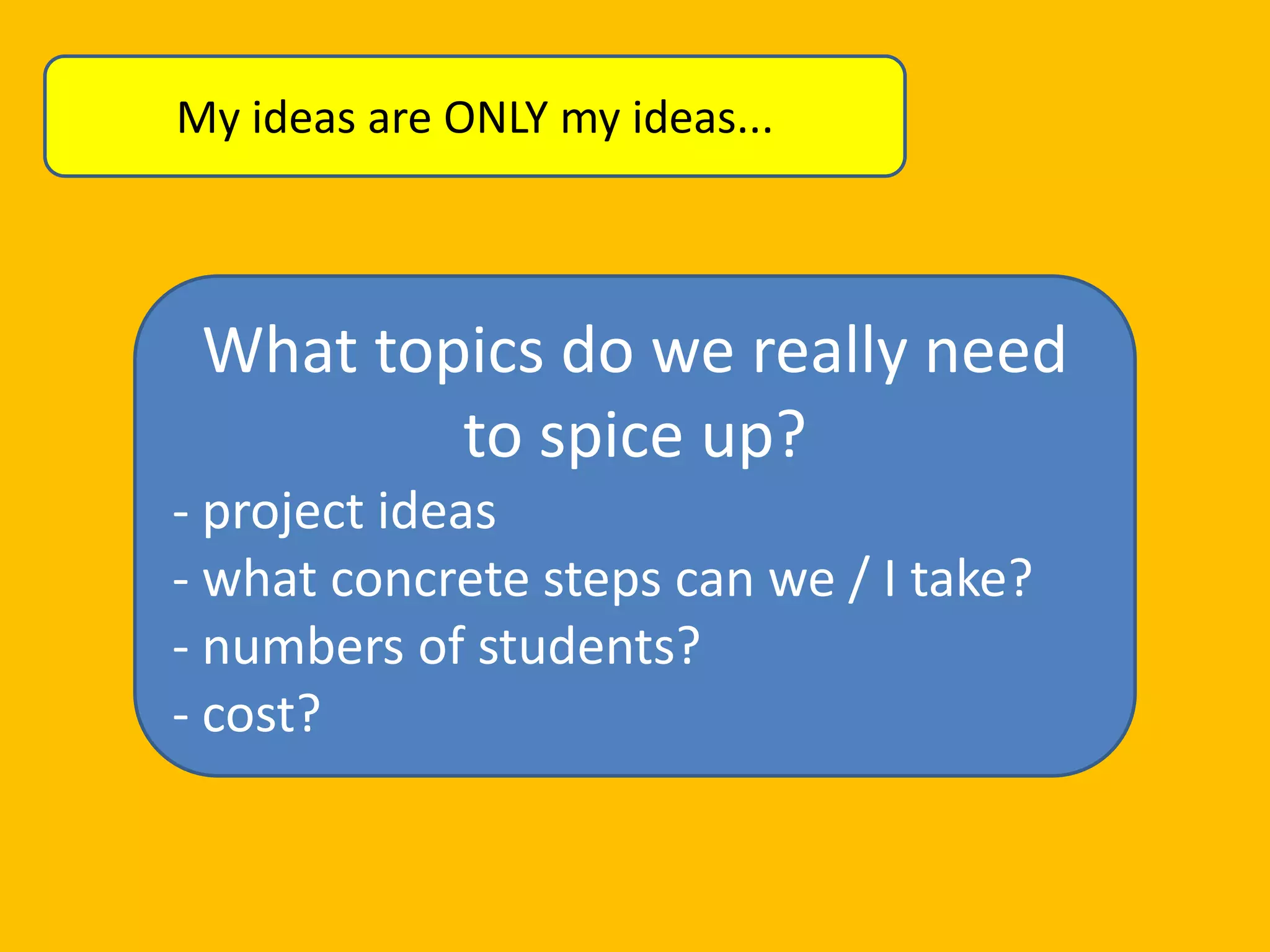 My ideas are ONLY my ideas...

What topics do we really need to spice up?

- project ideas
- what concrete steps can we / I take?
- numbers of students?
- cost?